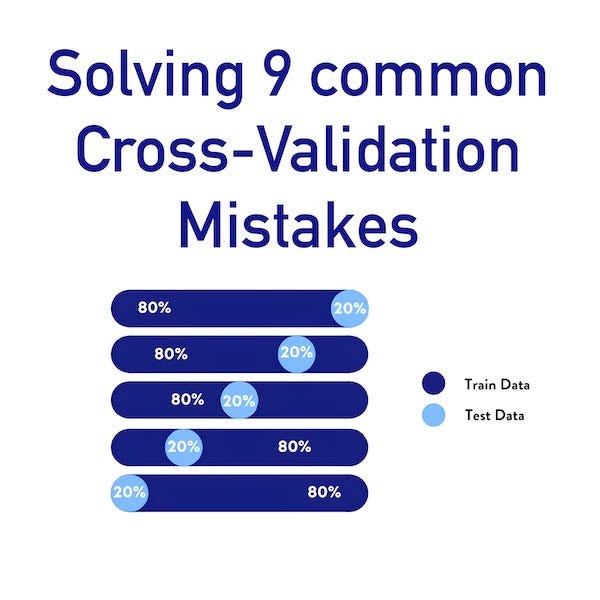 Solving 9 common Cross-Validation Mistakes

80% 20%

80% 20%

80% 20%

20% 80%

20% 80%

Train Data

Test Data